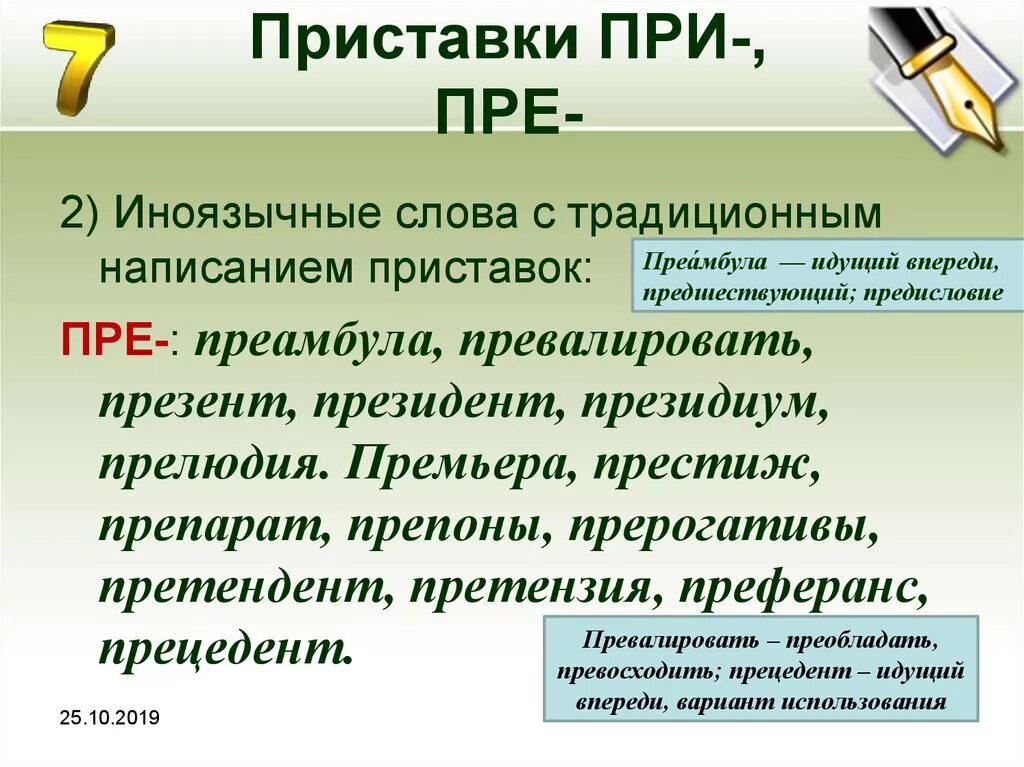 7

Приставки ПРИ-, ПРЕ-

2) Иноязычные слова с традиционным написанием приставок:

Преа́мбула — идущий впереди, предшествующий; предисловие

ПРЕ-: преамбула, превалировать, презент, президент, президиум, прелюдия. Премьера, престиж, препарат, препоны, прерогативы, претендент, претензия, преферанс, прецедент.

Превалировать – преобладать, превосходить; прецедент – идущий впереди, вариант использования

25.10.2019